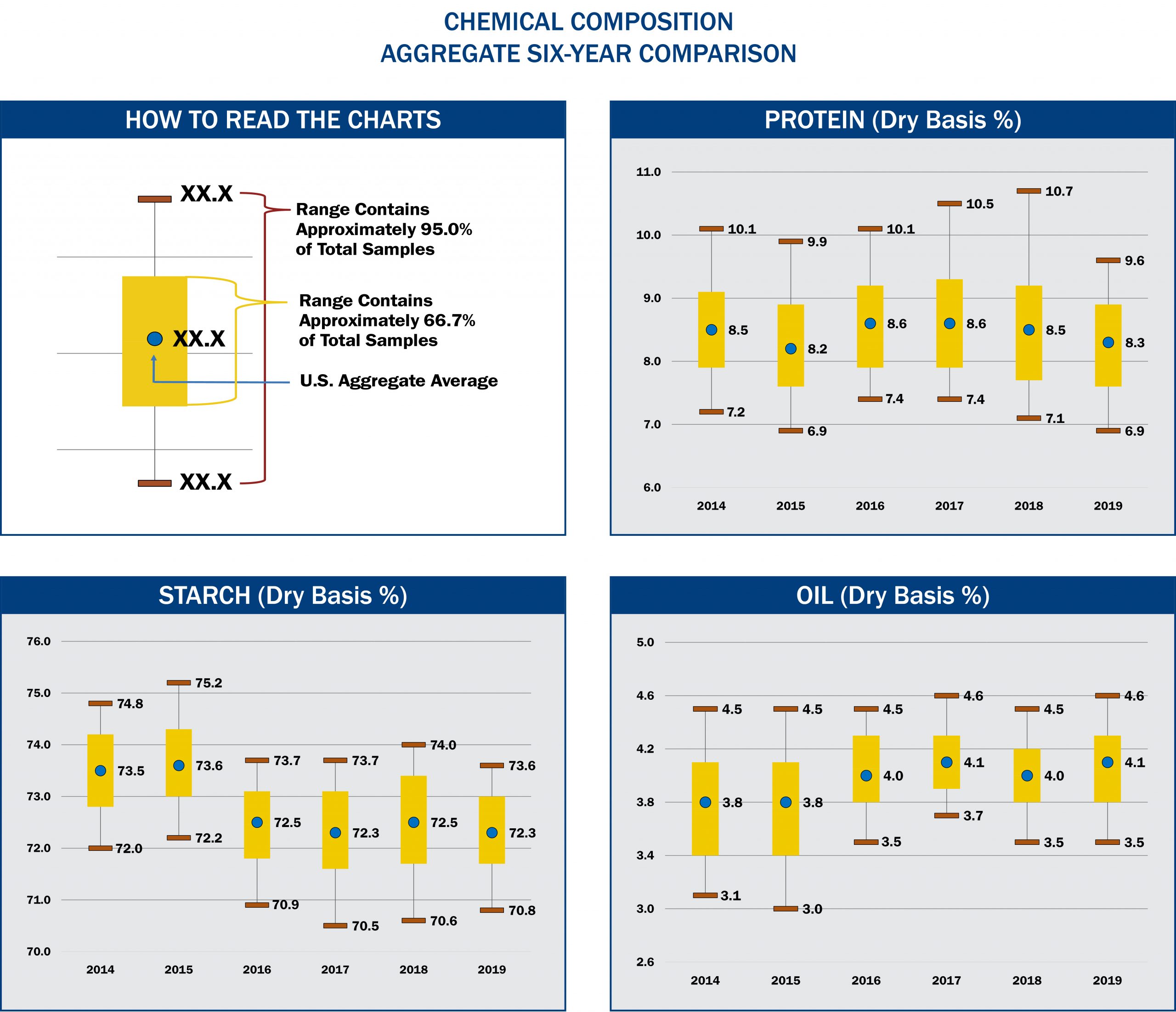 CHEMICAL COMPOSITION
AGGREGATE SIX-YEAR COMPARISON

HOW TO READ THE CHARTS

XX.X
Range Contains Approximately 95.0% of Total Samples
Range Contains Approximately 66.7% of Total Samples
XX.X
U.S. Aggregate Average
XX.X

PROTEIN (Dry Basis %)

11.0
10.0
9.0
8.0
7.0
6.0

10.1
8.5
7.2
9.9
8.2
6.9
10.1
8.6
7.4
10.5
8.6
7.4
10.7
8.5
7.1
9.6
8.3
6.9

2014 2015 2016 2017 2018 2019

STARCH (Dry Basis %)

76.0
75.0
74.0
73.0
72.0
71.0
70.0

74.8
73.5
72.0
75.2
73.6
72.2
73.7
72.5
70.9
73.7
72.3
70.5
74.0
72.5
70.6
73.6
72.3
70.8

2014 2015 2016 2017 2018 2019

OIL (Dry Basis %)

5.0
4.6
4.2
3.8
3.4
3.0
2.6

4.5
3.8
3.1
4.5
3.8
3.0
4.5
4.0
3.5
4.6
4.1
3.7
4.5
4.0
3.5
4.6
4.1
3.5

2014 2015 2016 2017 2018 2019